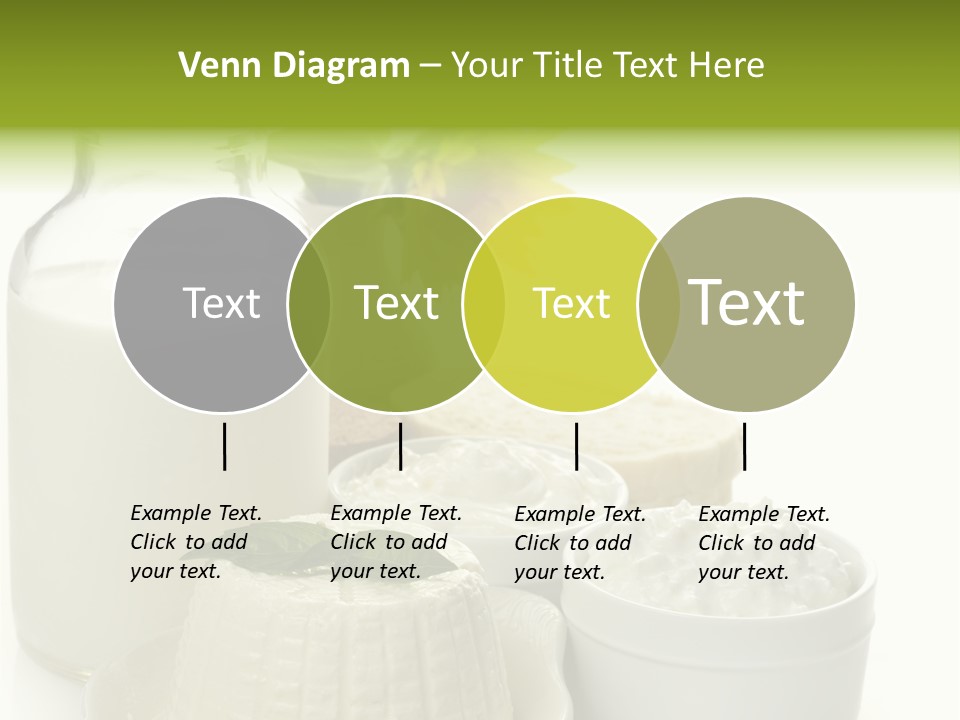 Venn Diagram – Your Title Text Here

Text

Text

Text

Text

Example Text. Click to add your text.

Example Text. Click to add your text.

Example Text. Click to add your text.

Example Text. Click to add your text.